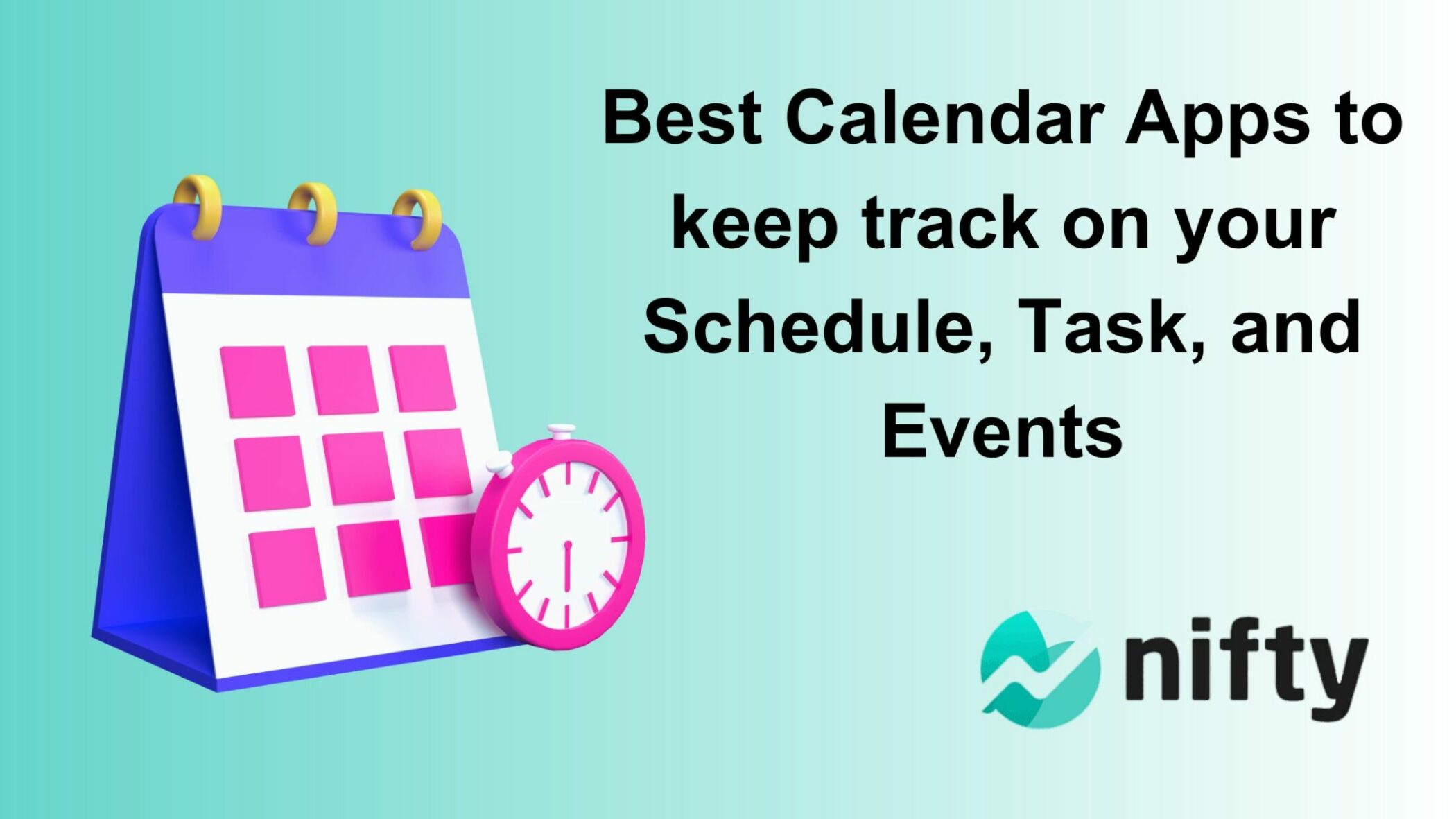 Best Calendar Apps to keep track on your Schedule, Task, and Events

nifty